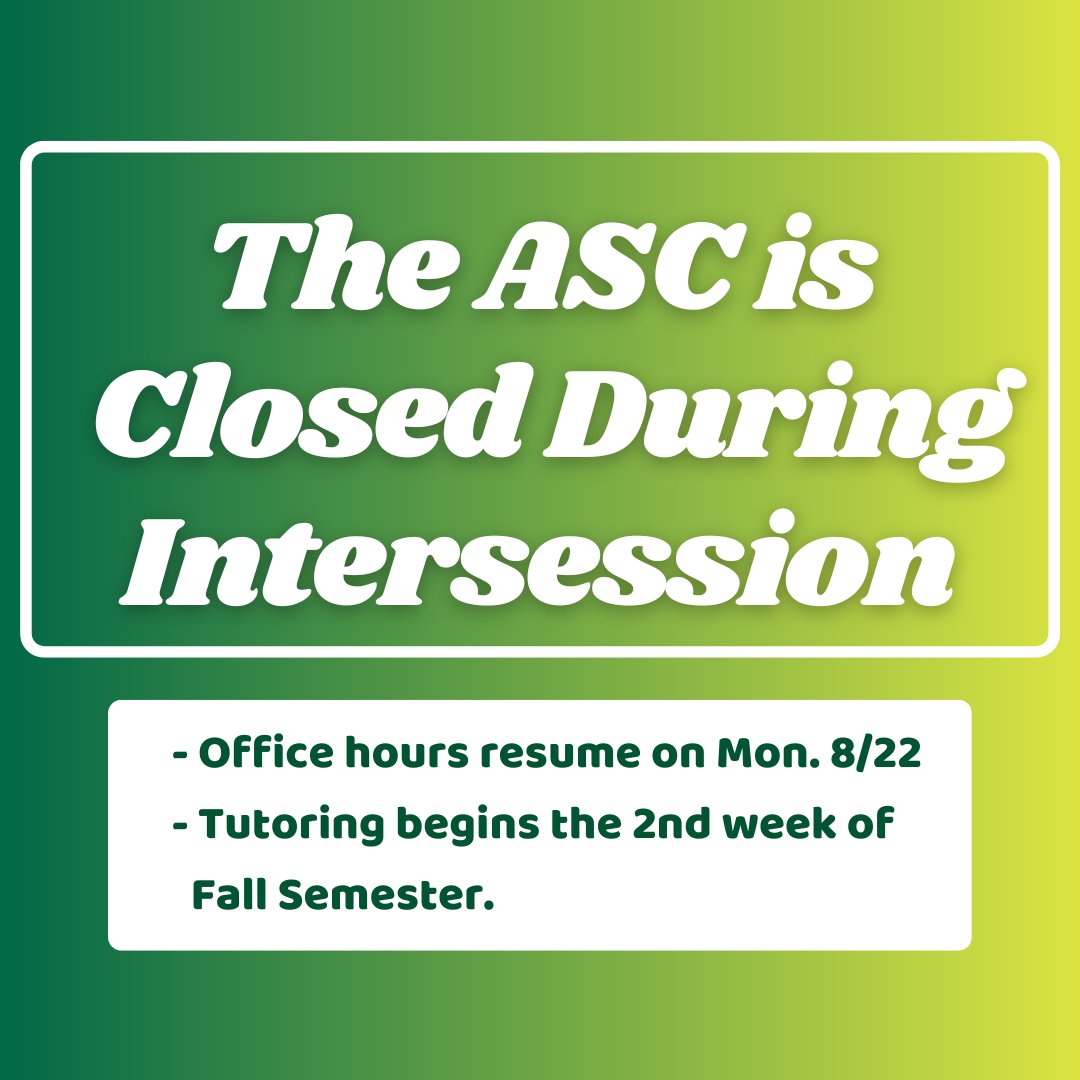 The ASC is Closed During Intersession

- Office hours resume on Mon. 8/22
- Tutoring begins the 2nd week of Fall Semester.